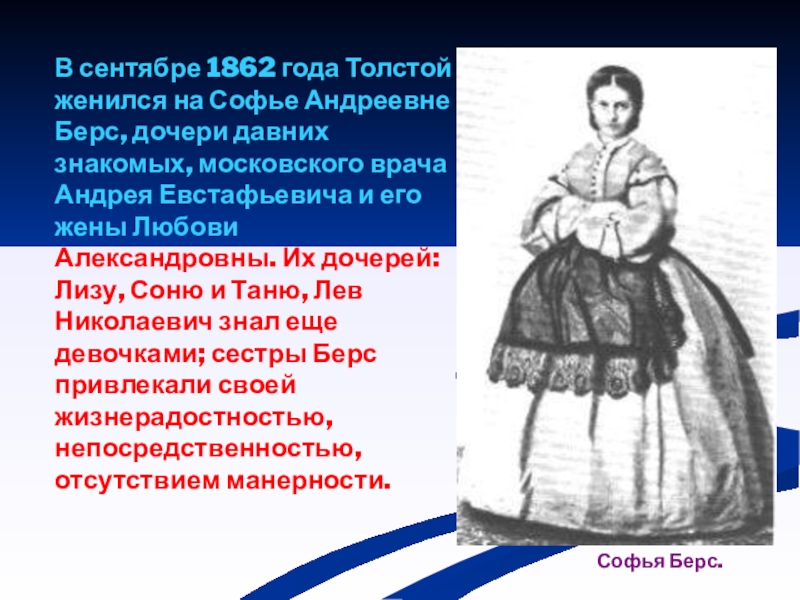 В сентябре 1862 года Толстой женился на Софье Андреевне Берс, дочери давних знакомых, московского врача Андрея Евстафьевича и его жены Любови Александровны. Их дочерей: Лизу, Соню и Таню, Лев Николаевич знал еще девочками; сестры Берс привлекали своей жизнерадостностью, непосредственностью, отсутствием манерности.

Софья Берс.